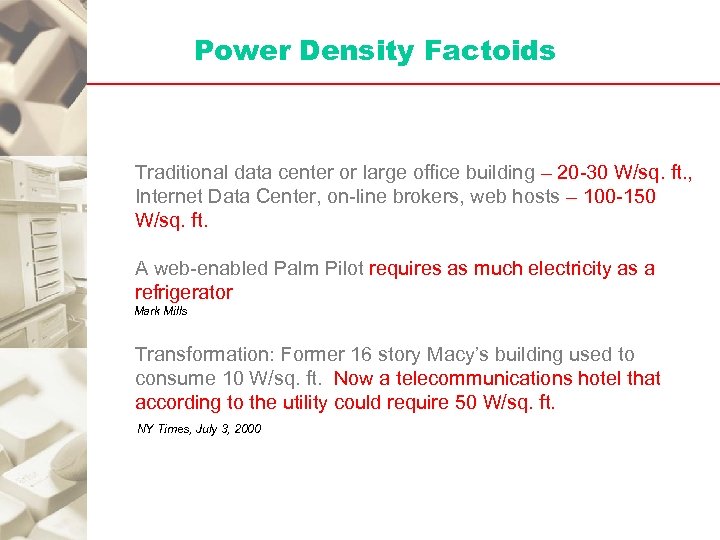 Power Density Factoids

Traditional data center or large office building – 20-30 W/sq. ft., Internet Data Center, on-line brokers, web hosts – 100-150 W/sq. ft.

A web-enabled Palm Pilot requires as much electricity as a refrigerator
Mark Mills

Transformation: Former 16 story Macy's building used to consume 10 W/sq. ft. Now a telecommunications hotel that according to the utility could require 50 W/sq. ft.
NY Times, July 3, 2000